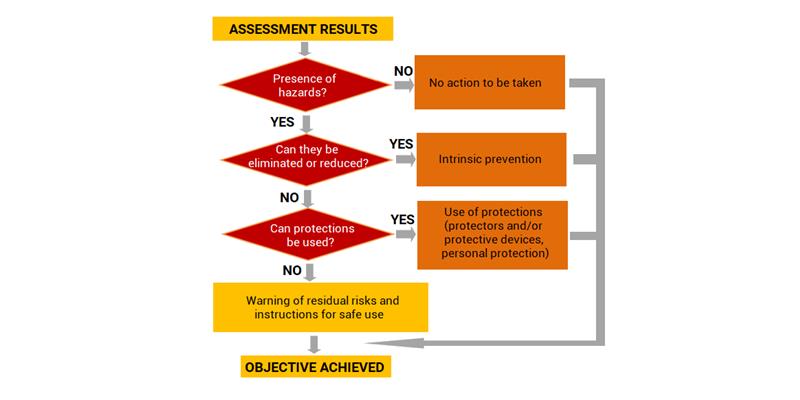 ASSESSMENT RESULTS

Presence of hazards?

NO

No action to be taken

YES

Can they be eliminated or reduced?

YES

Intrinsic prevention

NO

Can protections be used?

YES

Use of protections (protectors and/or protective devices, personal protection)

NO

Warning of residual risks and instructions for safe use

OBJECTIVE ACHIEVED